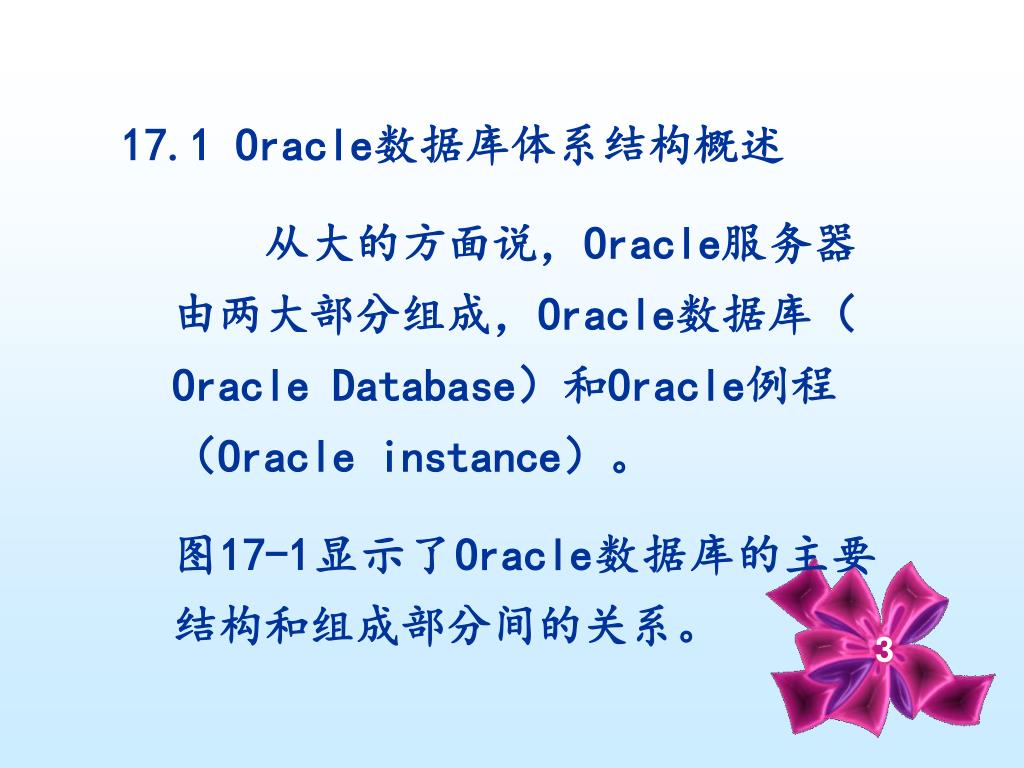 17.1 Oracle数据库体系结构概述

从大的方面说，Oracle服务器由两大部分组成，Oracle数据库（Oracle Database）和Oracle例程（Oracle instance）。

图17-1显示了Oracle数据库的主要结构和组成部分间的关系。

3